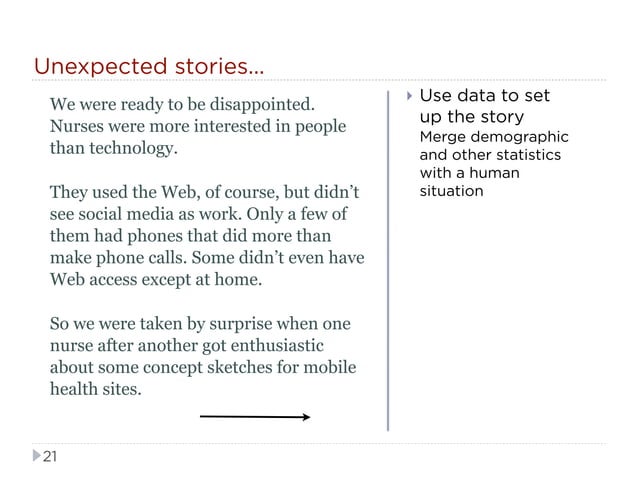 Unexpected stories…

We were ready to be disappointed. Nurses were more interested in people than technology.

They used the Web, of course, but didn't see social media as work. Only a few of them had phones that did more than make phone calls. Some didn't even have Web access except at home.

So we were taken by surprise when one nurse after another got enthusiastic about some concept sketches for mobile health sites.

Use data to set up the story
Merge demographic and other statistics with a human situation

21